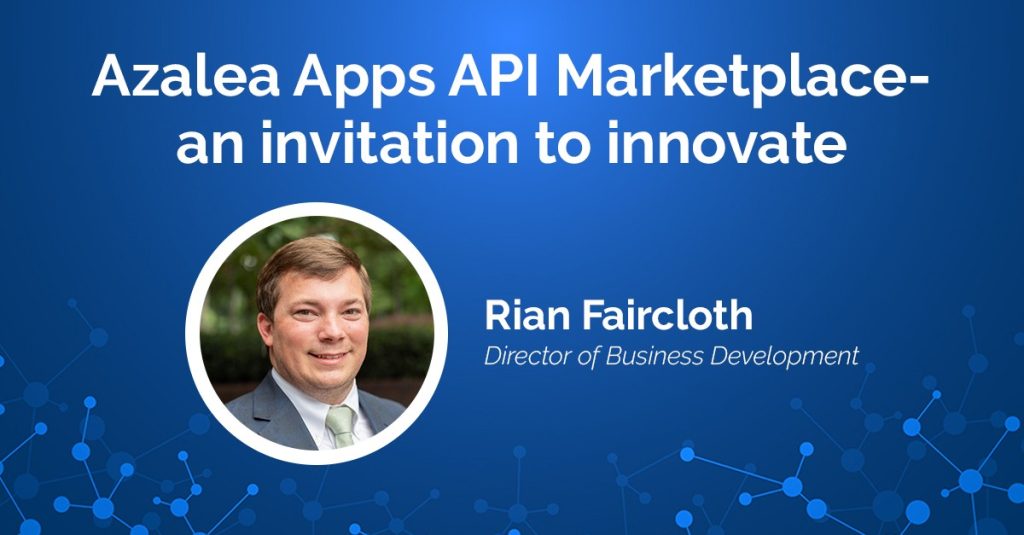 Azalea Apps API Marketplace- an invitation to innovate

Rian Faircloth
Director of Business Development